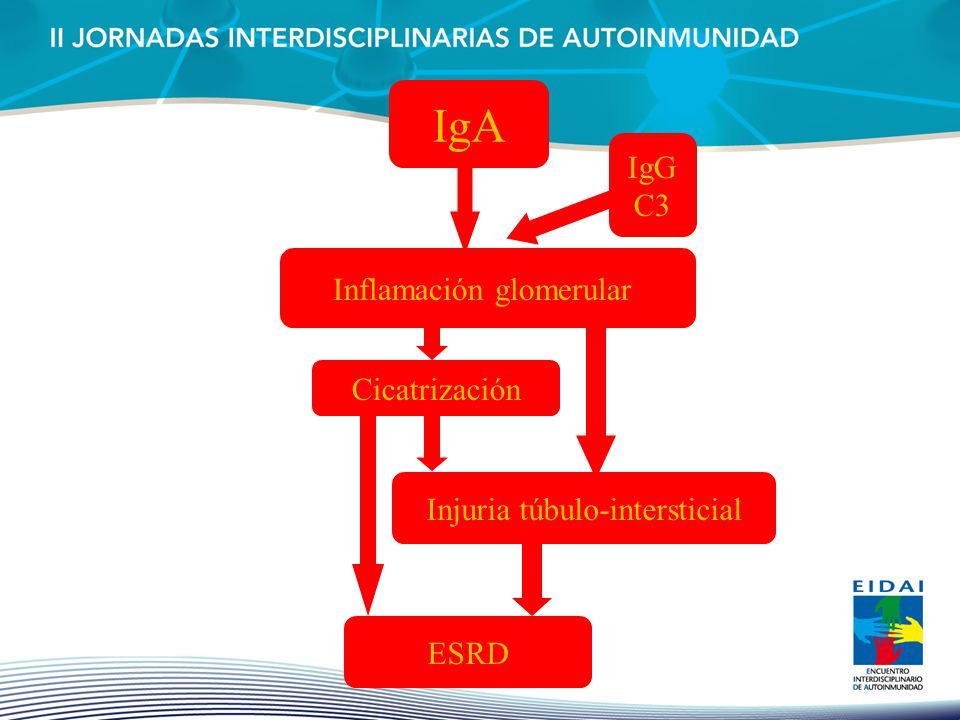 II JORNADAS INTERDISCIPLINARIAS DE AUTOINMUNIDAD

IgA

IgG
C3

Inflamación glomerular

Cicatrización

Injuria túbulo-intersticial

ESRD

EIDAI
ENCUENTRO INTERDISCIPLINARIO DE AUTOINMUNIDAD